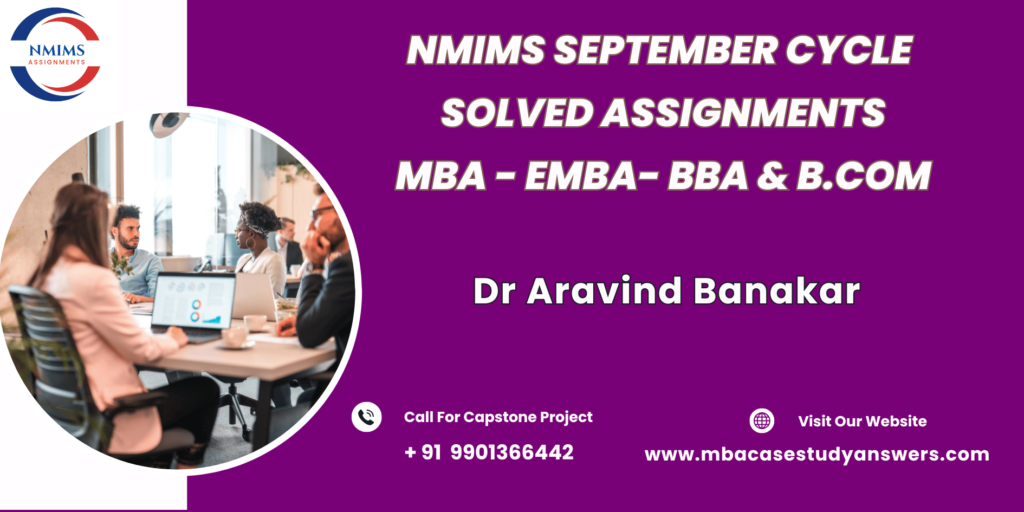 NMIMS
ASSIGNMENTS

NMIMS SEPTEMBER CYCLE
SOLVED ASSIGNMENTS
MBA - EMBA- BBA & B.COM

Dr Aravind Banakar

Call For Capstone Project
+ 91 9901366442

Visit Our Website
www.mbacasestudyanswers.com